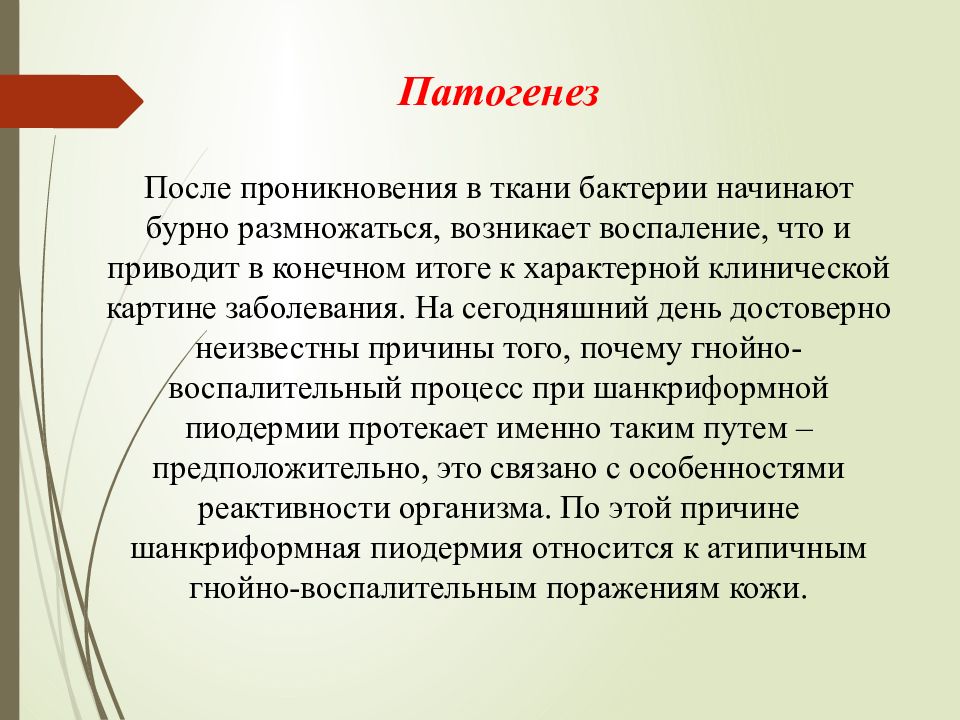 Патогенез

После проникновения в ткани бактерии начинают бурно размножаться, возникает воспаление, что и приводит в конечном итоге к характерной клинической картине заболевания. На сегодняшний день достоверно неизвестны причины того, почему гнойно-воспалительный процесс при шанкриформной пиодермии протекает именно таким путем – предположительно, это связано с особенностями реактивности организма. По этой причине шанкриформная пиодермия относится к атипичным гнойно-воспалительным поражениям кожи.